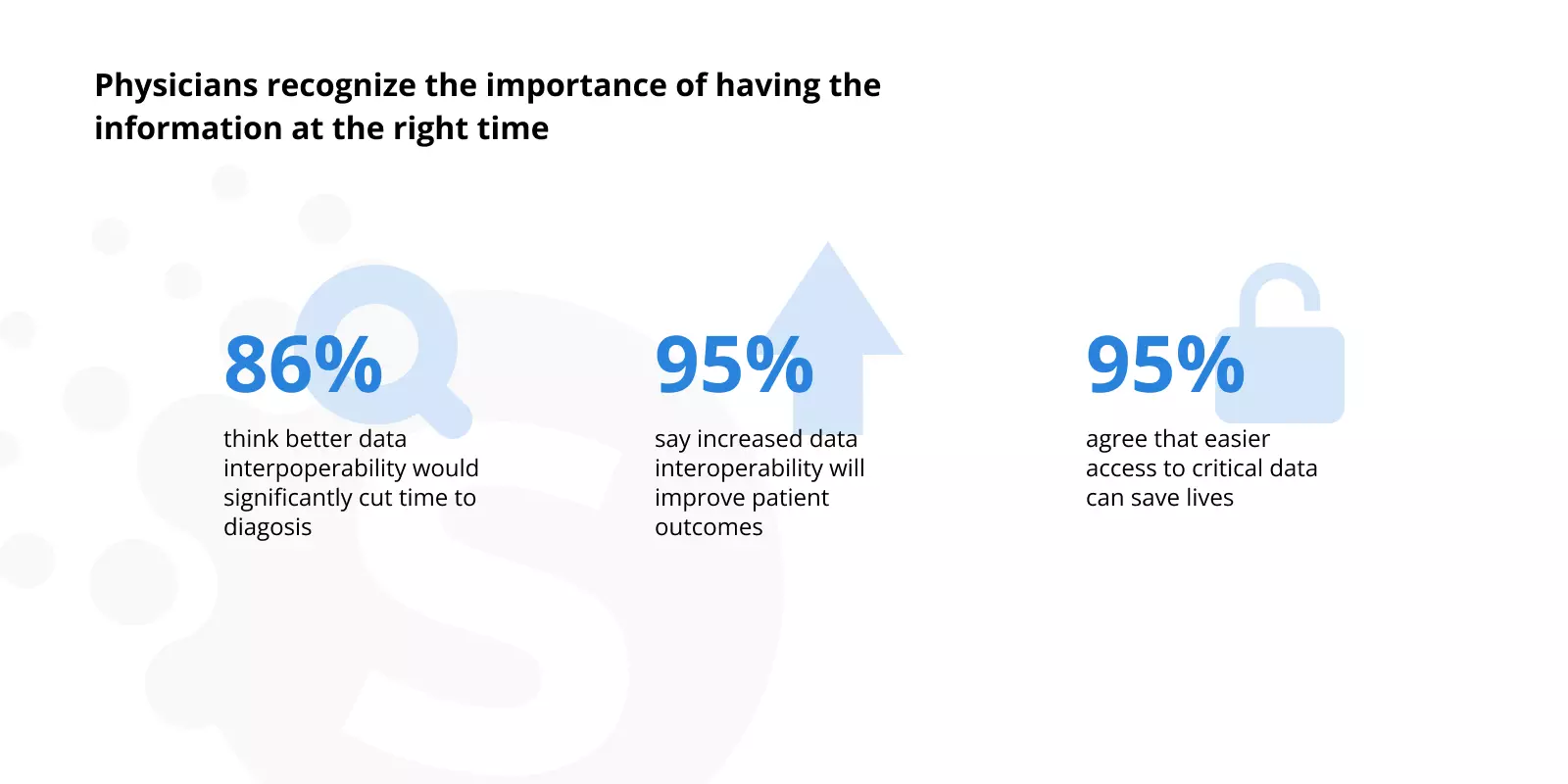 Physicians recognize the importance of having the information at the right time

86%

think better data interpoperability would significantly cut time to diagosis

95%

say increased data interoperability will improve patient outcomes

95%

agree that easier access to critical data can save lives